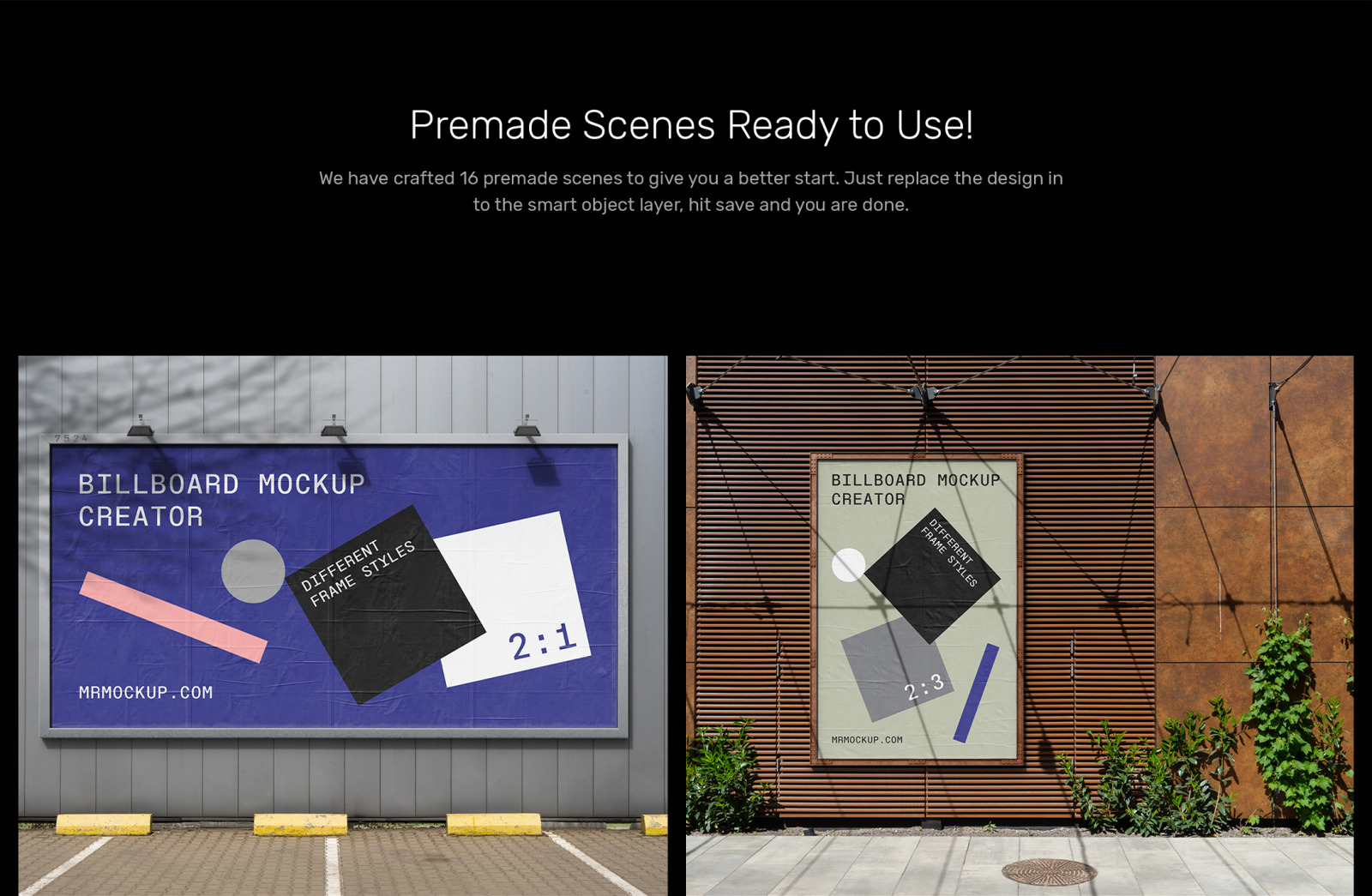 Premade Scenes Ready to Use!

We have crafted 16 premade scenes to give you a better start. Just replace the design in to the smart object layer, hit save and you are done.

7524

BILLBOARD MOCKUP CREATOR

DIFFERENT FRAME STYLES

2:1

MRMOCKUP.COM

BILLBOARD MOCKUP CREATOR

DIFFERENT FRAME STYLES

2:3

MRMOCKUP.COM